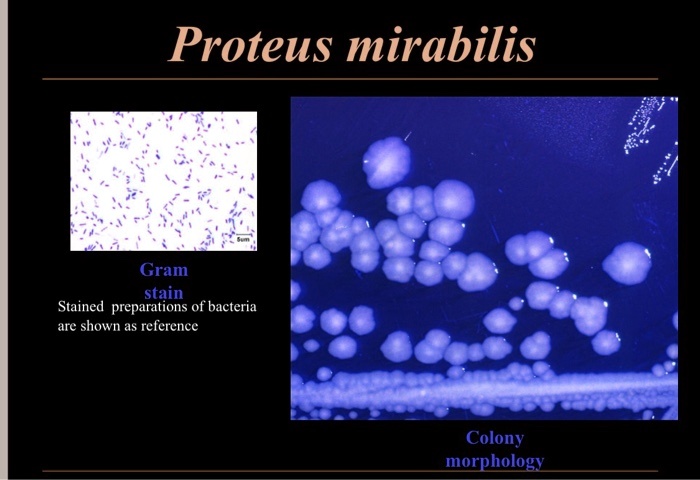 Proteus mirabilis

5um

Gram stain

Stained preparations of bacteria are shown as reference

Colony morphology